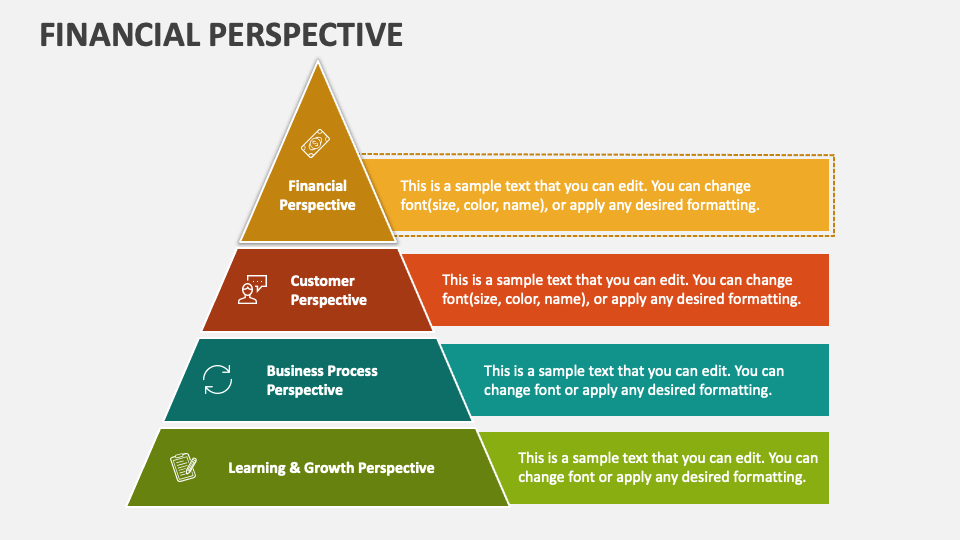 FINANCIAL PERSPECTIVE

Financial Perspective

This is a sample text that you can edit. You can change font(size, color, name), or apply any desired formatting.

Customer Perspective

This is a sample text that you can edit. You can change font(size, color, name), or apply any desired formatting.

Business Process Perspective

This is a sample text that you can edit. You can change font or apply any desired formatting.

Learning & Growth Perspective

This is a sample text that you can edit. You can change font or apply any desired formatting.